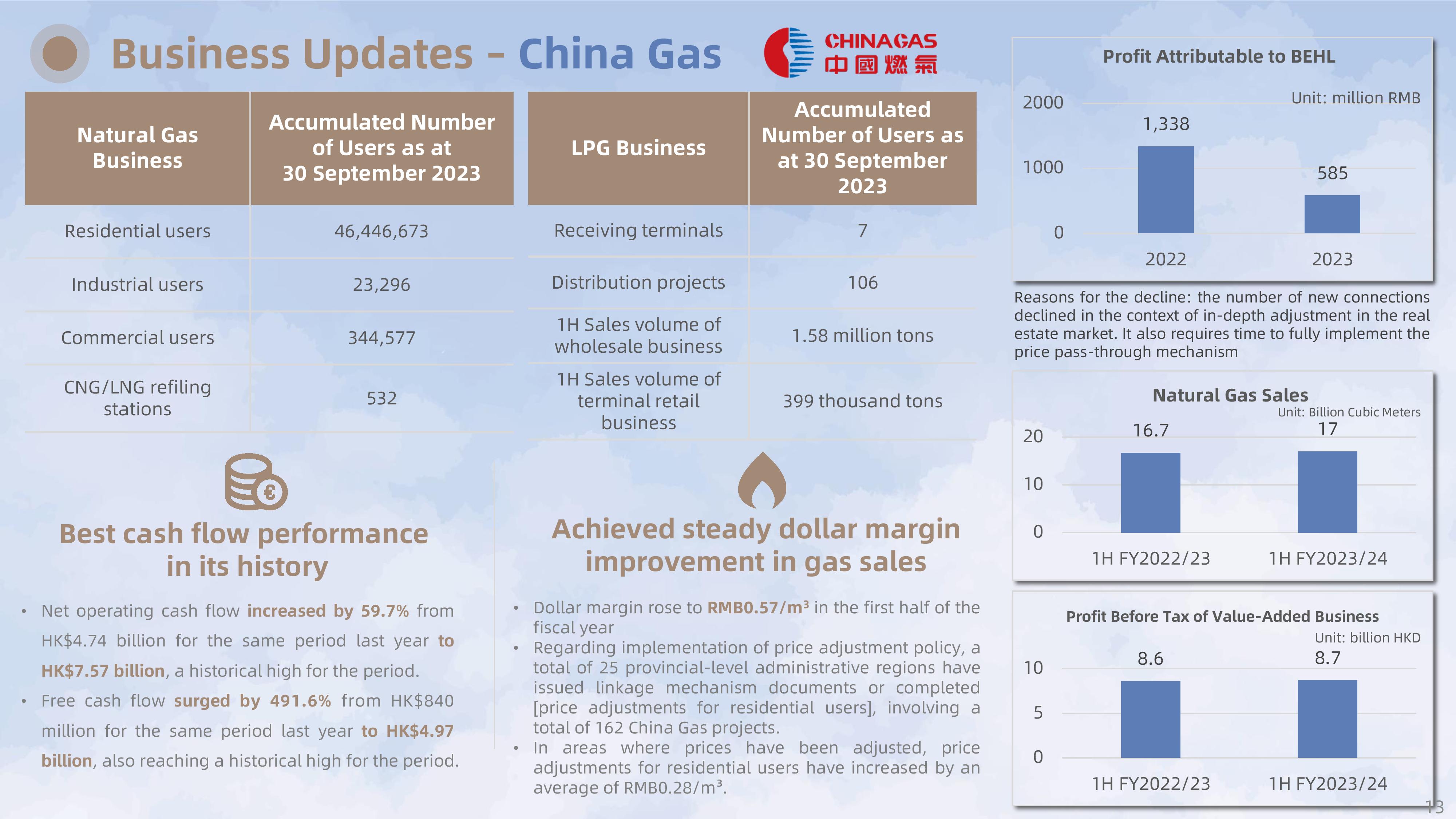 Business Updates – China Gas

CHINAGAS 中國燃氣

| Natural Gas Business | Accumulated Number of Users as at 30 September 2023 |
|---|---|
| Residential users | 46,446,673 |
| Industrial users | 23,296 |
| Commercial users | 344,577 |
| CNG/LNG refiling stations | 532 |

| LPG Business | Accumulated Number of Users as at 30 September 2023 |
|---|---|
| Receiving terminals | 7 |
| Distribution projects | 106 |
| 1H Sales volume of wholesale business | 1.58 million tons |
| 1H Sales volume of terminal retail business | 399 thousand tons |

Best cash flow performance in its history

• Net operating cash flow increased by 59.7% from HK$4.74 billion for the same period last year to HK$7.57 billion, a historical high for the period.
• Free cash flow surged by 491.6% from HK$840 million for the same period last year to HK$4.97 billion, also reaching a historical high for the period.

Achieved steady dollar margin improvement in gas sales

• Dollar margin rose to RMB0.57/m³ in the first half of the fiscal year
• Regarding implementation of price adjustment policy, a total of 25 provincial-level administrative regions have issued linkage mechanism documents or completed [price adjustments for residential users], involving a total of 162 China Gas projects.
• In areas where prices have been adjusted, price adjustments for residential users have increased by an average of RMB0.28/m³.

Profit Attributable to BEHL
Unit: million RMB
2000
1000
0
1,338
585
2022
2023

Reasons for the decline: the number of new connections declined in the context of in-depth adjustment in the real estate market. It also requires time to fully implement the price pass-through mechanism

Natural Gas Sales
Unit: Billion Cubic Meters
20
10
0
16.7
17
1H FY2022/23
1H FY2023/24

Profit Before Tax of Value-Added Business
Unit: billion HKD
10
5
0
8.6
8.7
1H FY2022/23
1H FY2023/24

13